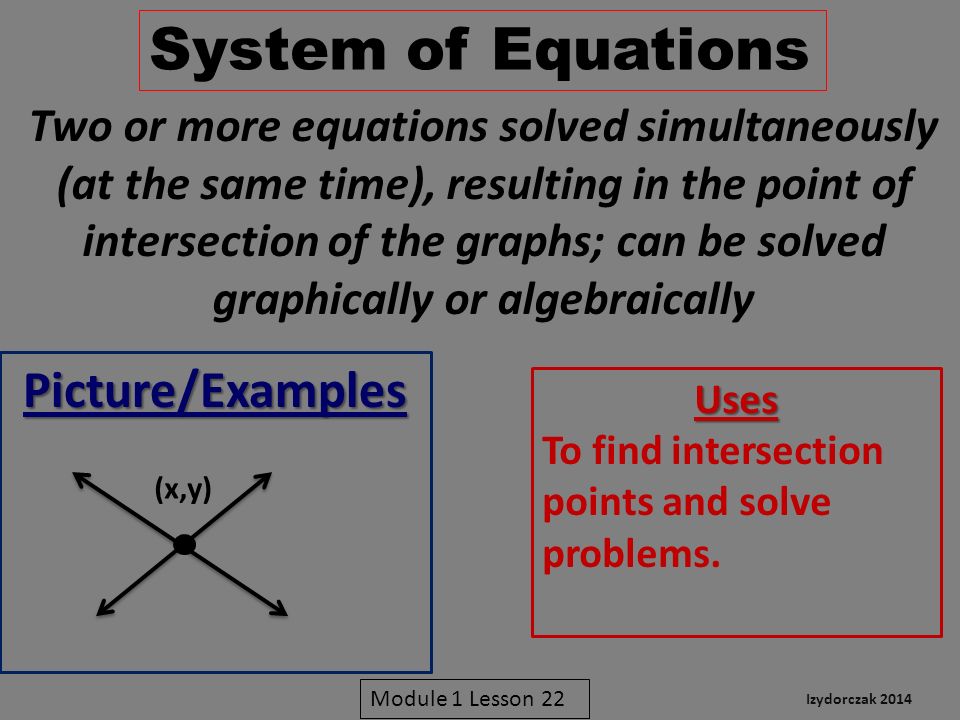 System of Equations

Two or more equations solved simultaneously (at the same time), resulting in the point of intersection of the graphs; can be solved graphically or algebraically

Picture/Examples

(x,y)

Uses

To find intersection points and solve problems.

Module 1 Lesson 22

Izydorczak 2014